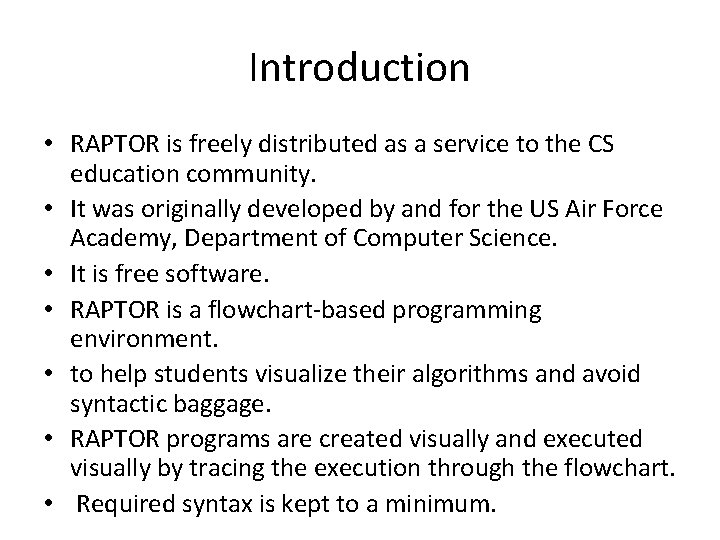 Introduction

• RAPTOR is freely distributed as a service to the CS education community.
• It was originally developed by and for the US Air Force Academy, Department of Computer Science.
• It is free software.
• RAPTOR is a flowchart-based programming environment.
• to help students visualize their algorithms and avoid syntactic baggage.
• RAPTOR programs are created visually and executed visually by tracing the execution through the flowchart.
• Required syntax is kept to a minimum.